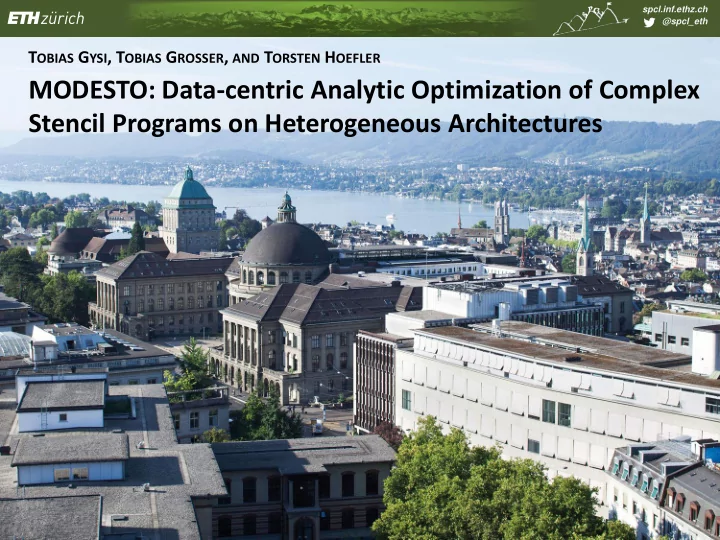 ETH zürich

spcl.inf.ethz.ch
@spcl_eth

TOBIAS GYSI, TOBIAS GROSSER, AND TORSTEN HOEFLER

MODESTO: Data-centric Analytic Optimization of Complex Stencil Programs on Heterogeneous Architectures